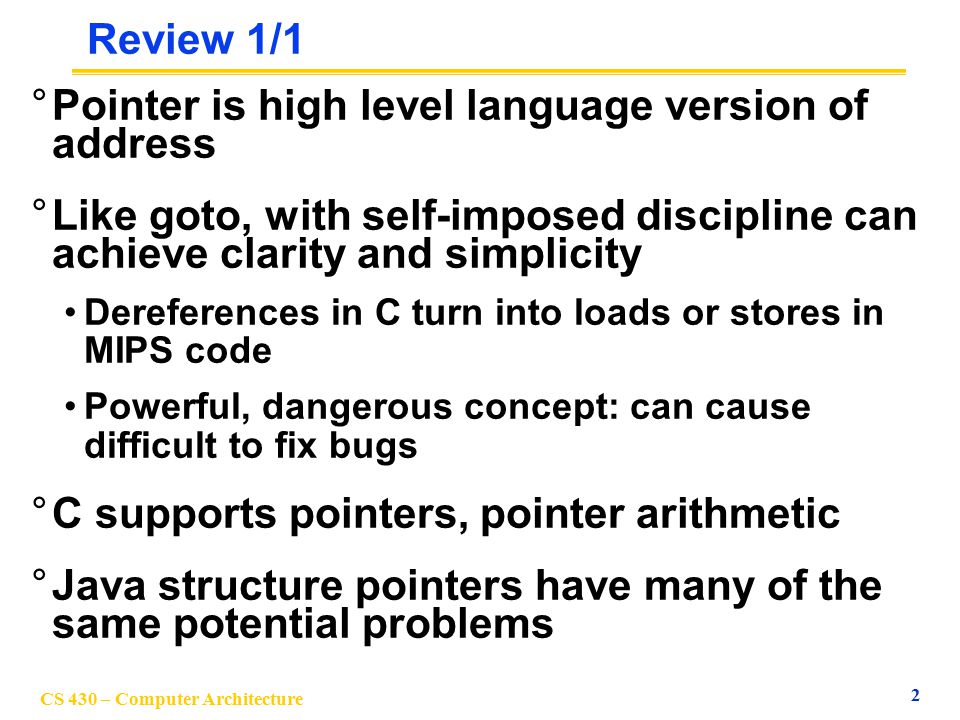 Review 1/1

° Pointer is high level language version of address

° Like goto, with self-imposed discipline can achieve clarity and simplicity

• Dereferences in C turn into loads or stores in MIPS code

• Powerful, dangerous concept: can cause difficult to fix bugs

° C supports pointers, pointer arithmetic

° Java structure pointers have many of the same potential problems

CS 430 – Computer Architecture

2